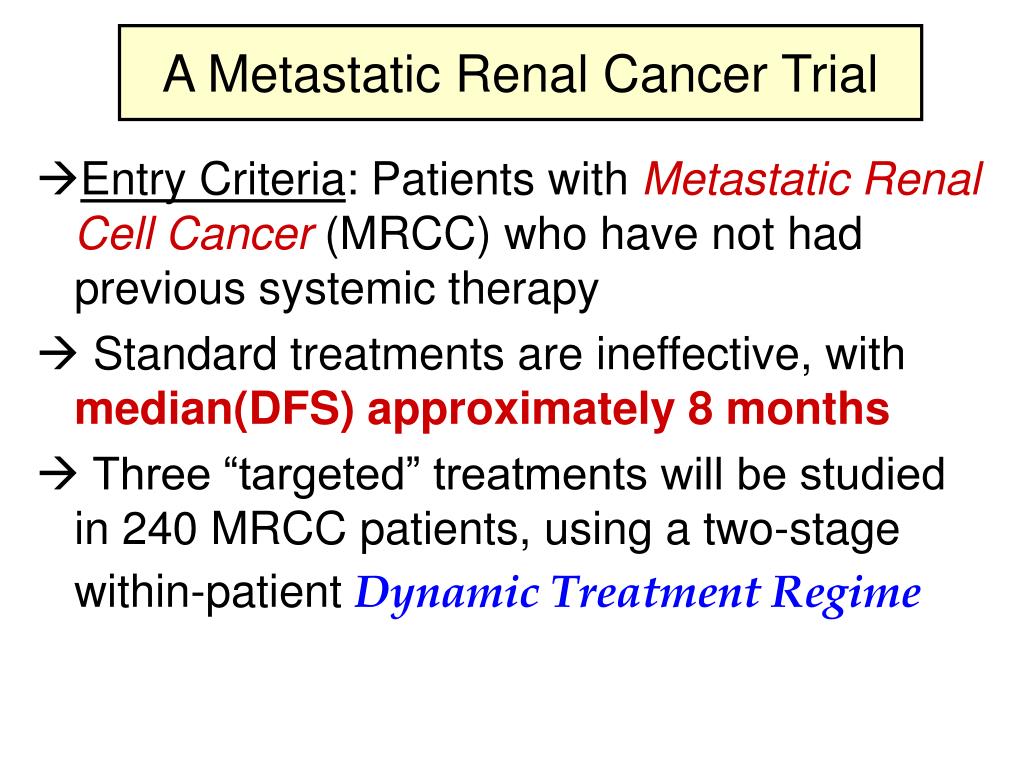 A Metastatic Renal Cancer Trial

→Entry Criteria: Patients with Metastatic Renal Cell Cancer (MRCC) who have not had previous systemic therapy

→ Standard treatments are ineffective, with median(DFS) approximately 8 months

→ Three “targeted” treatments will be studied in 240 MRCC patients, using a two-stage within-patient Dynamic Treatment Regime